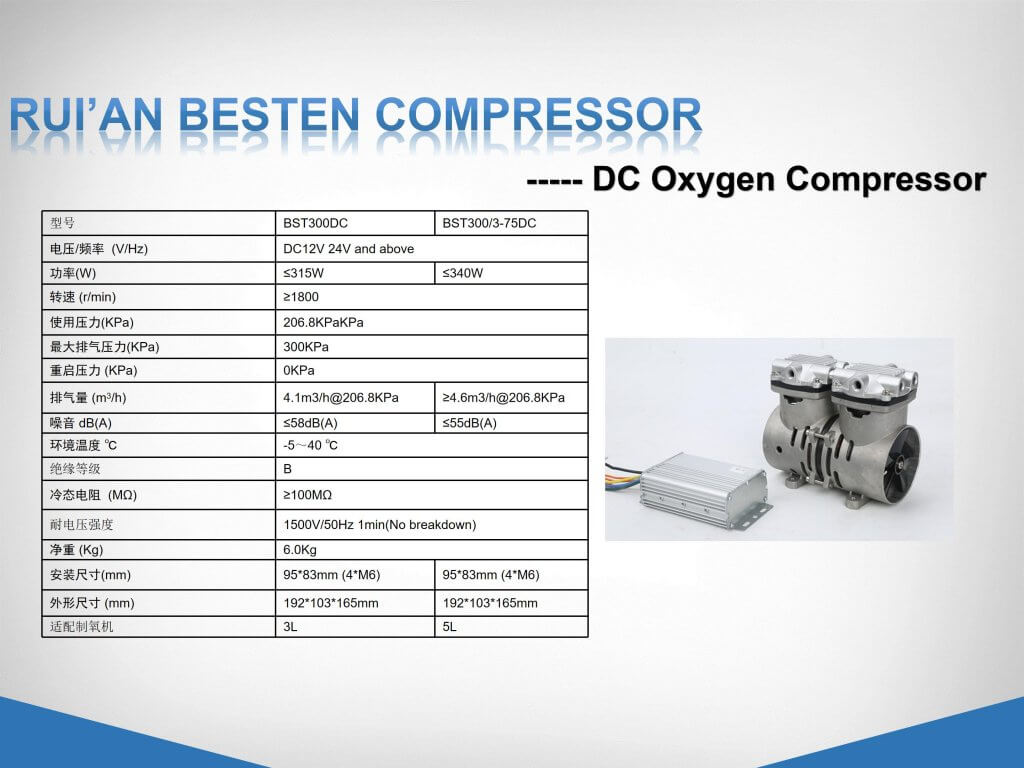 RUI'AN BESTEN COMPRESSOR

----- DC Oxygen Compressor

| 型号 | BST300DC | BST300/3-75DC |
|---|---|---|
| 电压/频率 (V/Hz) | DC12V 24V and above | |
| 功率(W) | ≤315W | ≤340W |
| 转速 (r/min) | ≥1800 | |
| 使用压力(KPa) | 206.8KPaKPa | |
| 最大排气压力(KPa) | 300KPa | |
| 重启压力 (KPa) | 0KPa | |
| 排气量 ($m^3$/h) | 4.1m3/h@206.8KPa | ≥4.6m3/h@206.8KPa |
| 噪音 dB(A) | ≤58dB(A) | ≤55dB(A) |
| 环境温度 ℃ | -5～40 ℃ | |
| 绝缘等级 | B | |
| 冷态电阻 (MΩ) | ≥100MΩ | |
| 耐电压强度 | 1500V/50Hz 1min(No breakdown) | |
| 净重 (Kg) | 6.0Kg | |
| 安装尺寸(mm) | 95*83mm (4*M6) | 95*83mm (4*M6) |
| 外形尺寸 (mm) | 192*103*165mm | 192*103*165mm |
| 适配制氧机 | 3L | 5L |